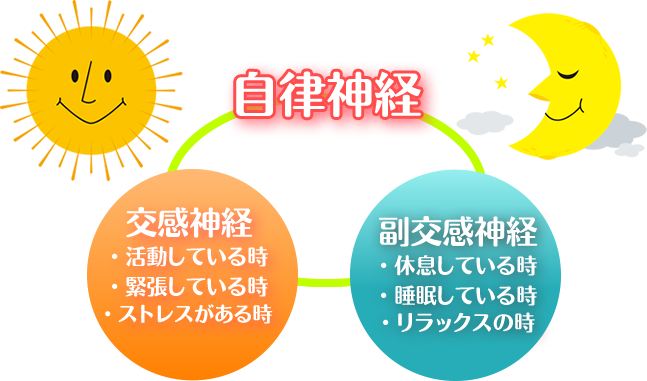 自律神経

交感神経
・活動している時
・緊張している時
・ストレスがある時

副交感神経
・休息している時
・睡眠している時
・リラックスの時